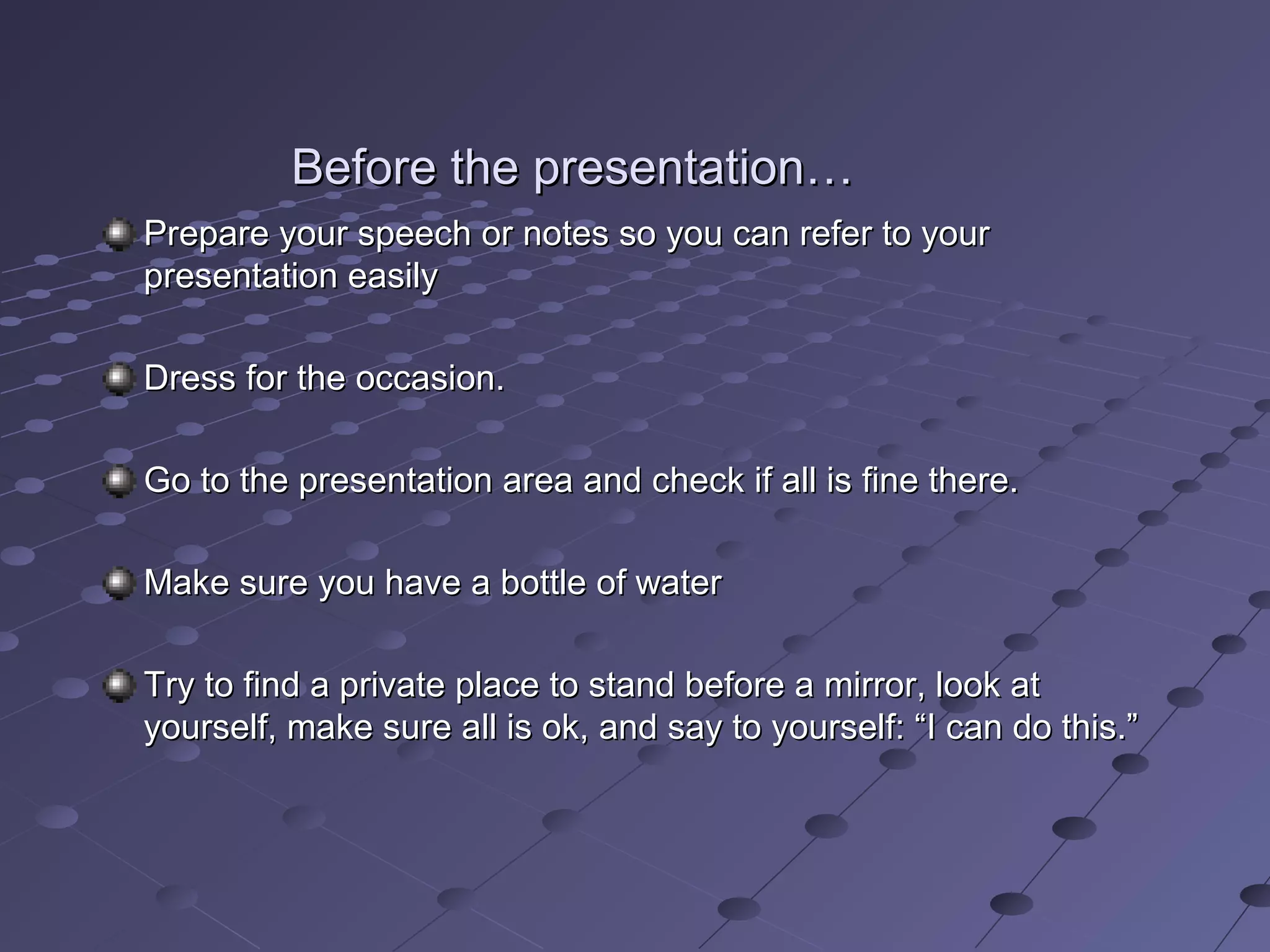 Before the presentation…

Prepare your speech or notes so you can refer to your presentation easily

Dress for the occasion.

Go to the presentation area and check if all is fine there.

Make sure you have a bottle of water

Try to find a private place to stand before a mirror, look at yourself, make sure all is ok, and say to yourself: “I can do this.”